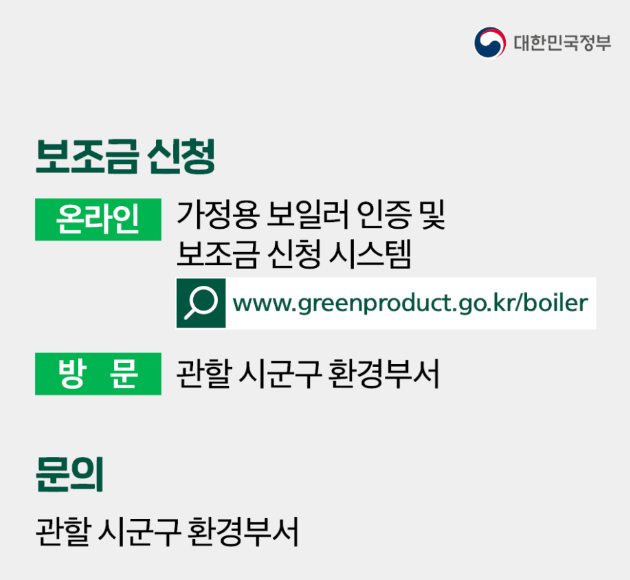 대한민국정부

보조금 신청

온라인 가정용 보일러 인증 및 보조금 신청 시스템

www.greenproduct.go.kr/boiler

방 문 관할 시군구 환경부서

문의

관할 시군구 환경부서